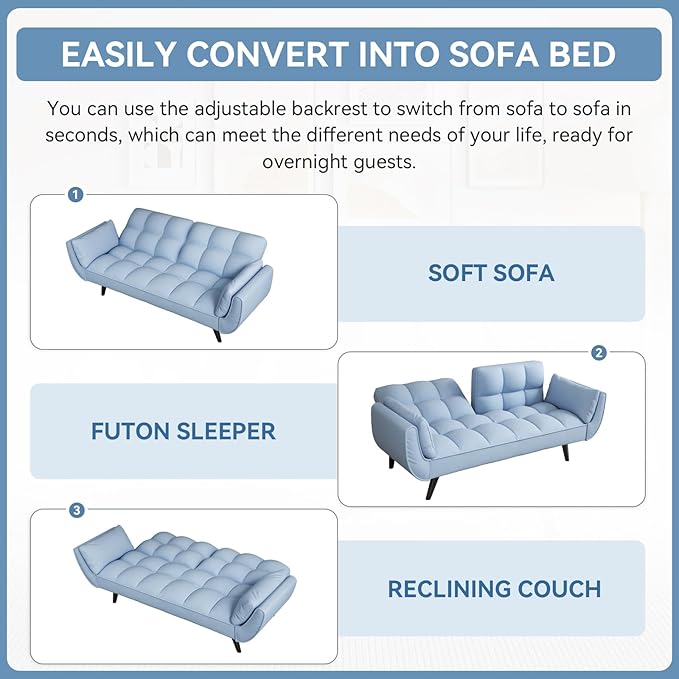 EASILY CONVERT INTO SOFA BED

You can use the adjustable backrest to switch from sofa to sofa in seconds, which can meet the different needs of your life, ready for overnight guests.

1

SOFT SOFA

2

FUTON SLEEPER

3

RECLINING COUCH